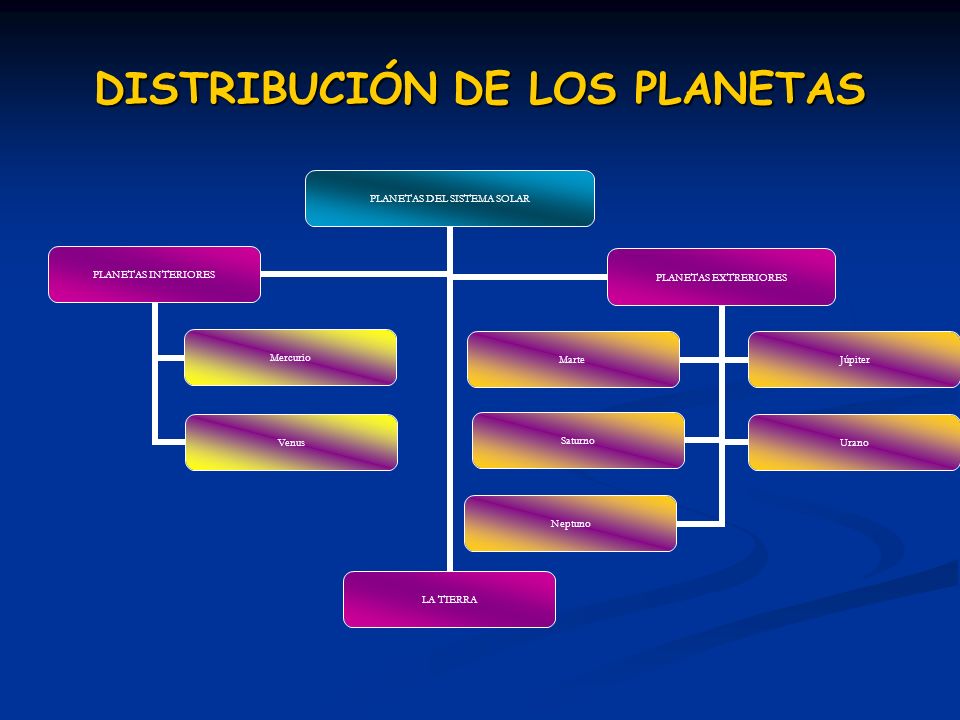 DISTRIBUCIÓN DE LOS PLANETAS

PLANETAS DEL SISTEMA SOLAR

PLANETAS INTERIORES

Mercurio

Venus

PLANETAS EXTRERIORES

Marte

Júpiter

Saturno

Urano

Neptuno

LA TIERRA